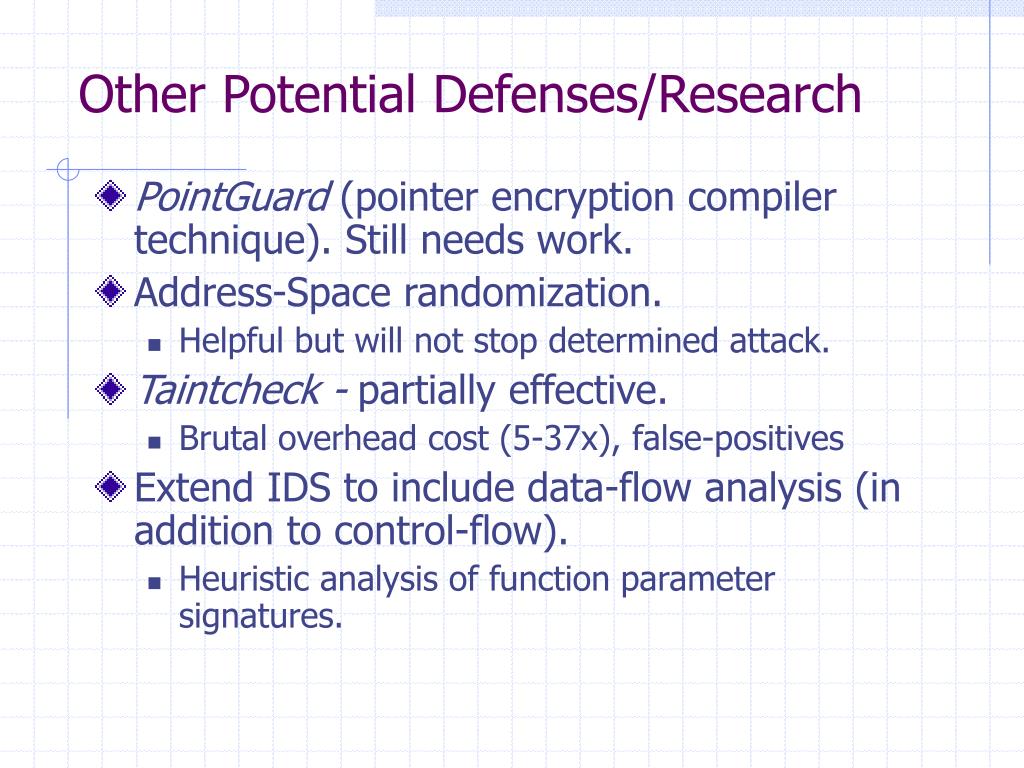 Other Potential Defenses/Research

PointGuard (pointer encryption compiler technique). Still needs work.

Address-Space randomization.

Helpful but will not stop determined attack.

Taintcheck - partially effective.

Brutal overhead cost (5-37x), false-positives

Extend IDS to include data-flow analysis (in addition to control-flow).

Heuristic analysis of function parameter signatures.